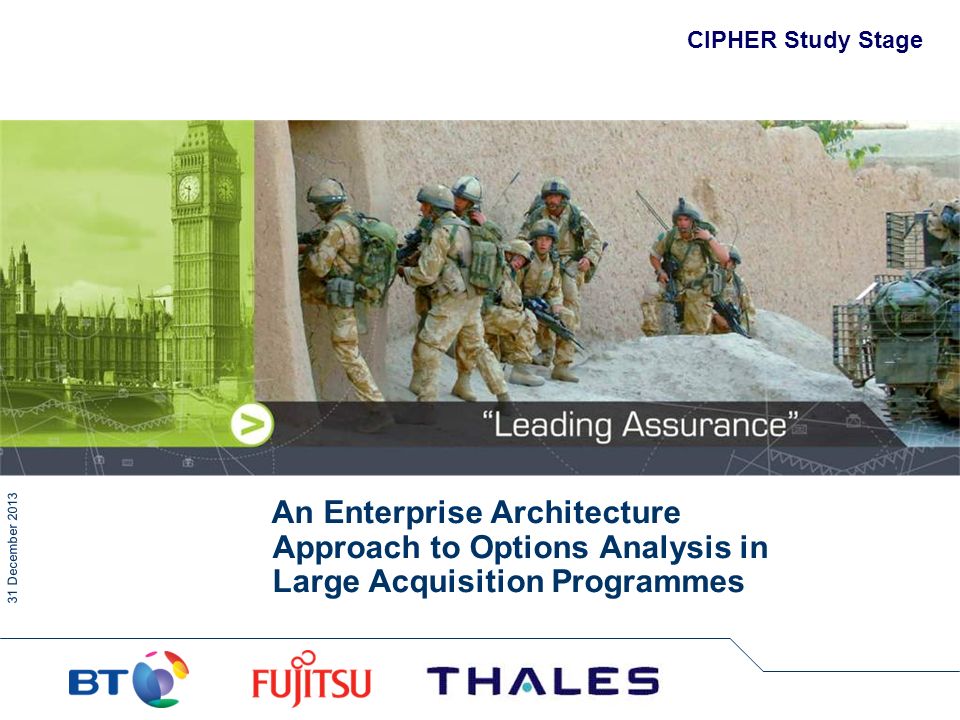 CIPHER Study Stage

"Leading Assurance"

31 December 2013

An Enterprise Architecture Approach to Options Analysis in Large Acquisition Programmes

BT

FUJITSU

THALES